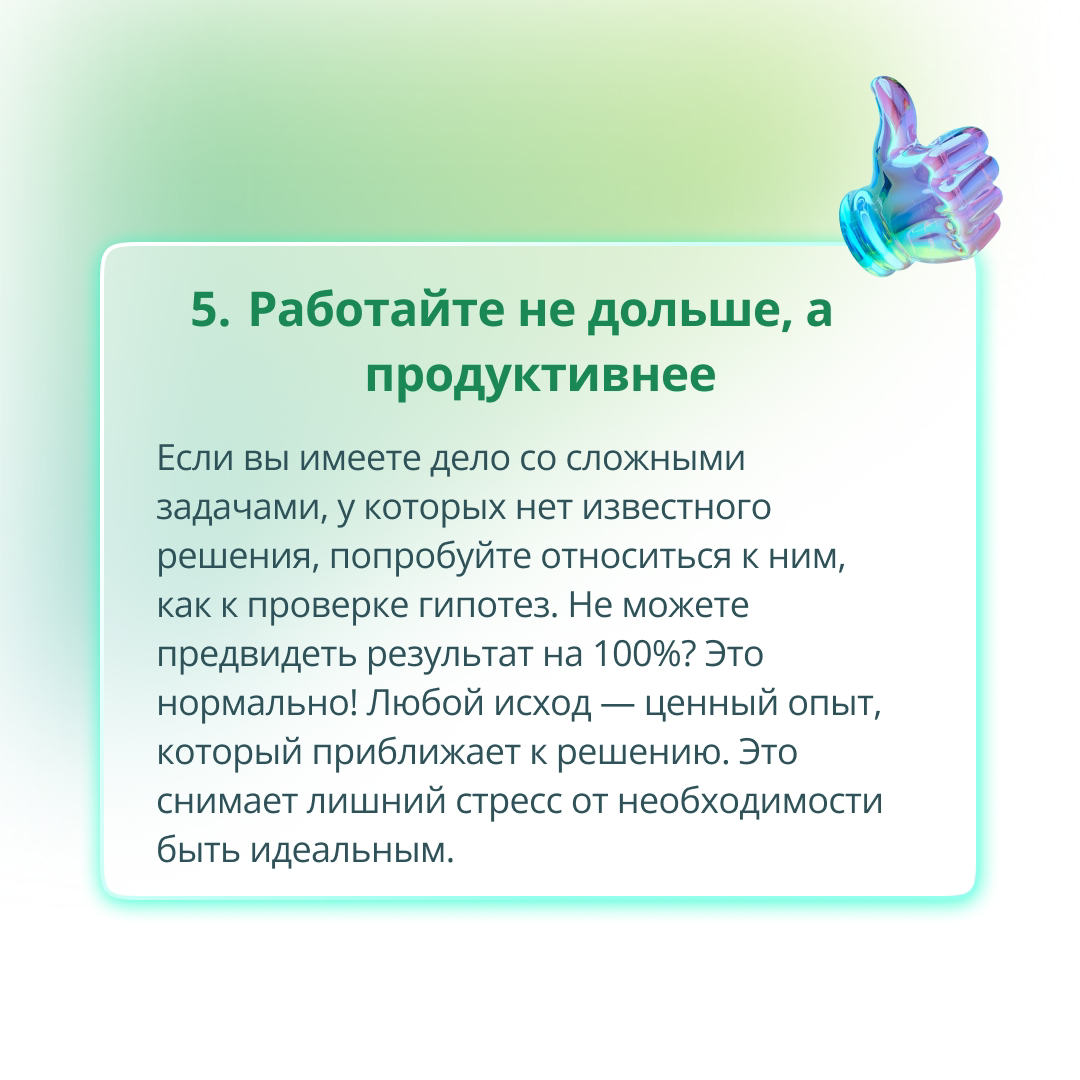 5. Работайте не дольше, а продуктивнее

Если вы имеете дело со сложными задачами, у которых нет известного решения, попробуйте относиться к ним, как к проверке гипотез. Не можете предвидеть результат на 100%? Это нормально! Любой исход — ценный опыт, который приближает к решению. Это снимает лишний стресс от необходимости быть идеальным.